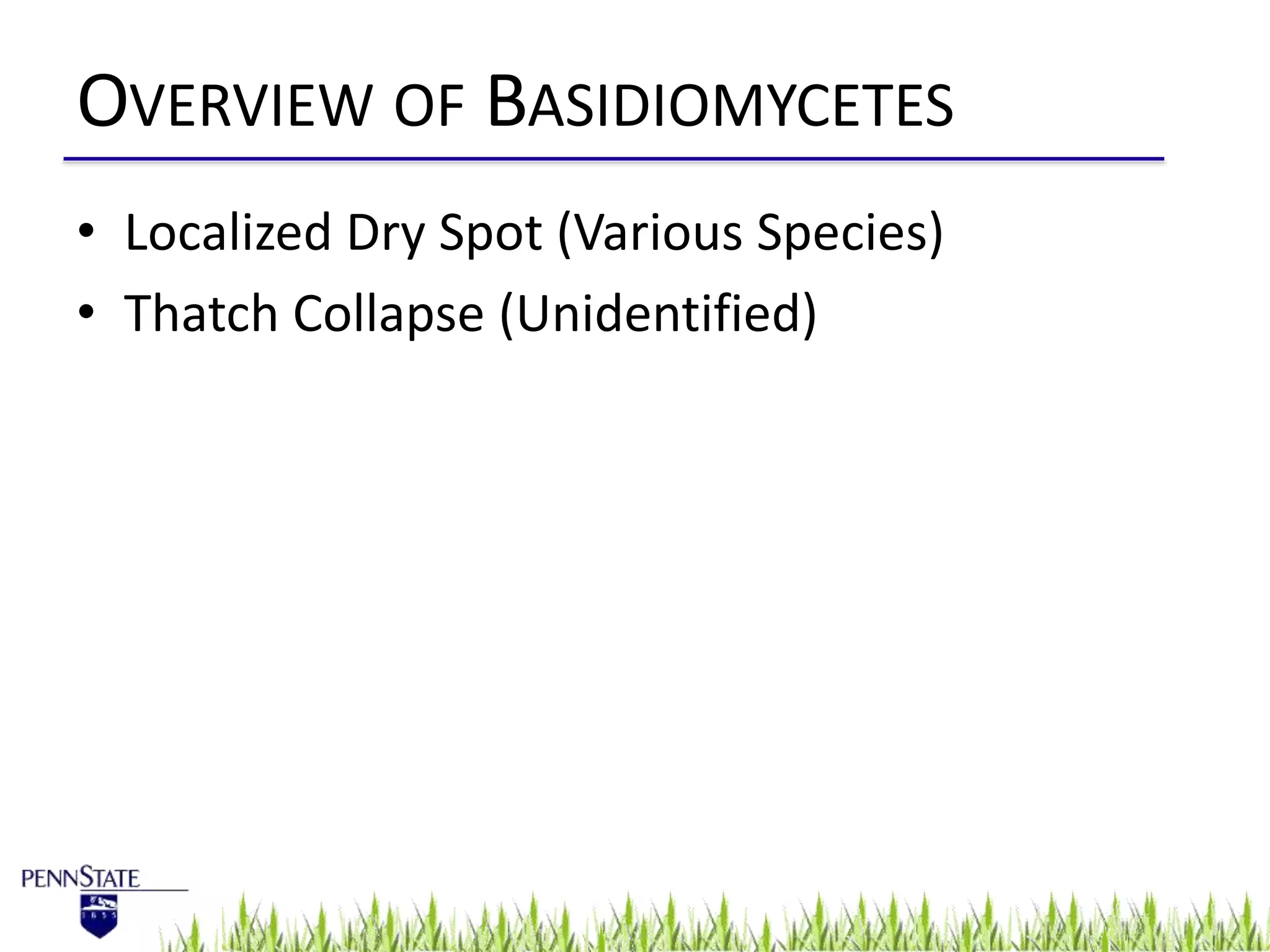 OVERVIEW OF BASIDIOMYCETES

• Localized Dry Spot (Various Species)
• Thatch Collapse (Unidentified)

PENNSTATE
1855